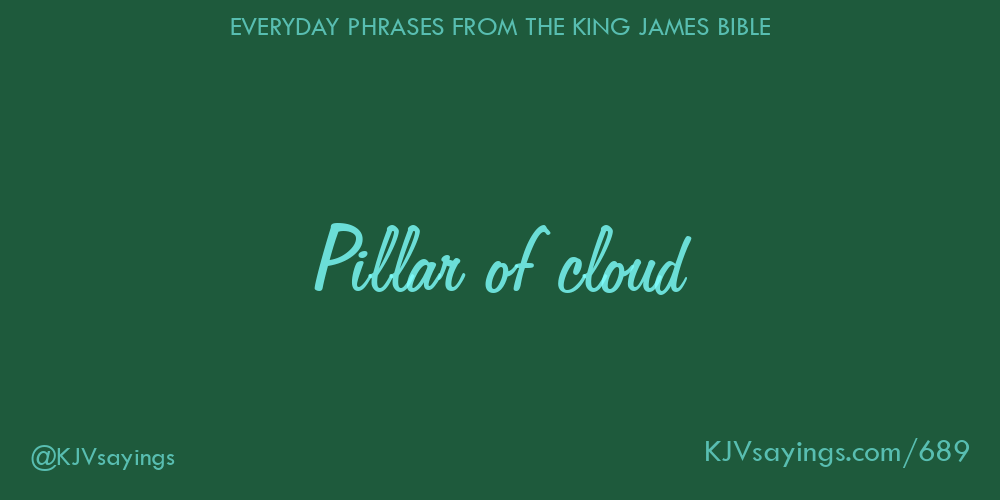 EVERYDAY PHRASES FROM THE KING JAMES BIBLE

Pillar of cloud

@KJVsayings

KJVsayings.com/689